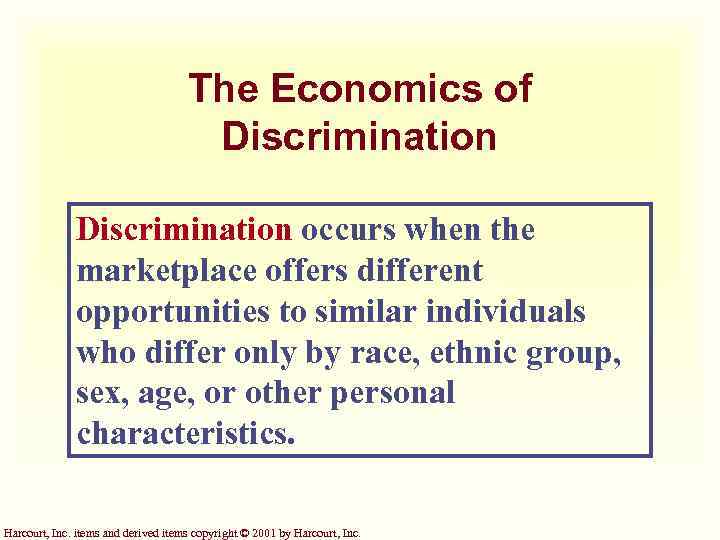 The Economics of Discrimination

Discrimination occurs when the marketplace offers different opportunities to similar individuals who differ only by race, ethnic group, sex, age, or other personal characteristics.

Harcourt, Inc. items and derived items copyright © 2001 by Harcourt, Inc.